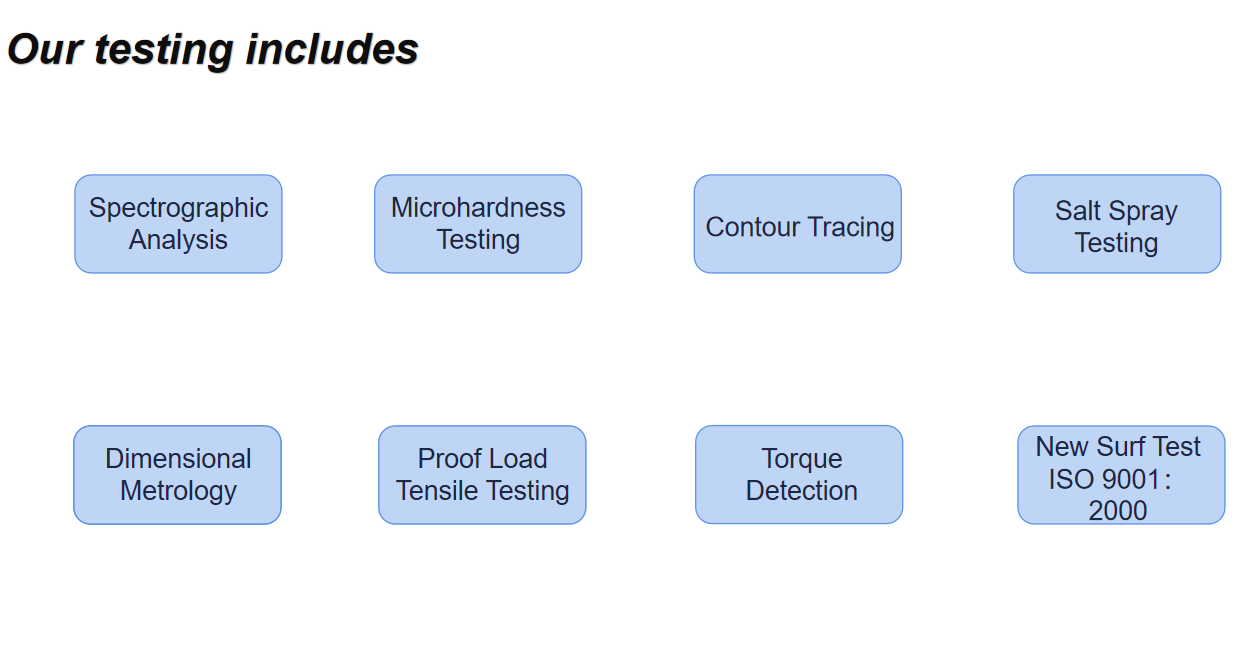 Our testing includes

Spectrographic Analysis

Microhardness Testing

Contour Tracing

Salt Spray Testing

Dimensional Metrology

Proof Load Tensile Testing

Torque Detection

New Surf Test ISO 9001: 2000